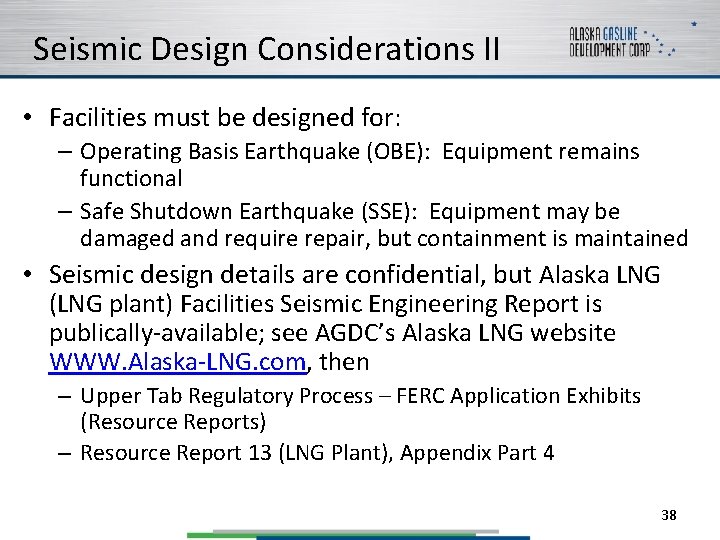 Seismic Design Considerations II

ALASKA GASLINE DEVELOPMENT CORP

• Facilities must be designed for:
– Operating Basis Earthquake (OBE): Equipment remains functional
– Safe Shutdown Earthquake (SSE): Equipment may be damaged and require repair, but containment is maintained

• Seismic design details are confidential, but Alaska LNG (LNG plant) Facilities Seismic Engineering Report is publically-available; see AGDC's Alaska LNG website WWW.Alaska-LNG.com, then
– Upper Tab Regulatory Process – FERC Application Exhibits (Resource Reports)
– Resource Report 13 (LNG Plant), Appendix Part 4

38